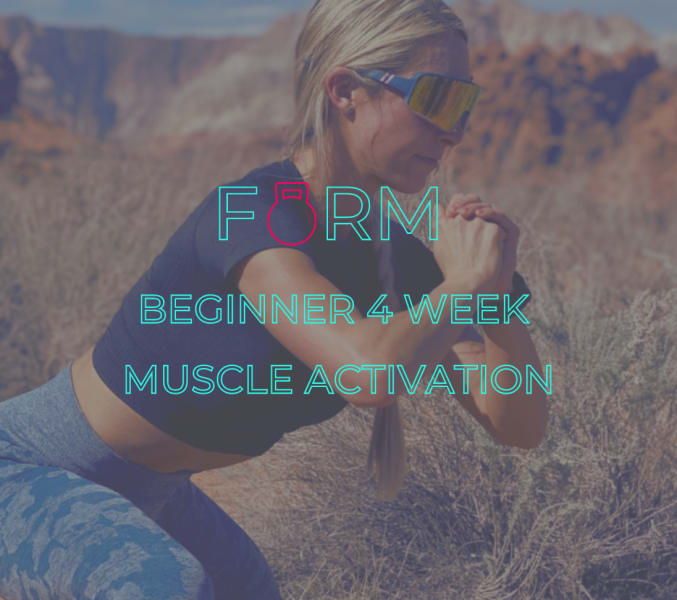 FORM

BEGINNER 4 WEEK

MUSCLE ACTIVATION